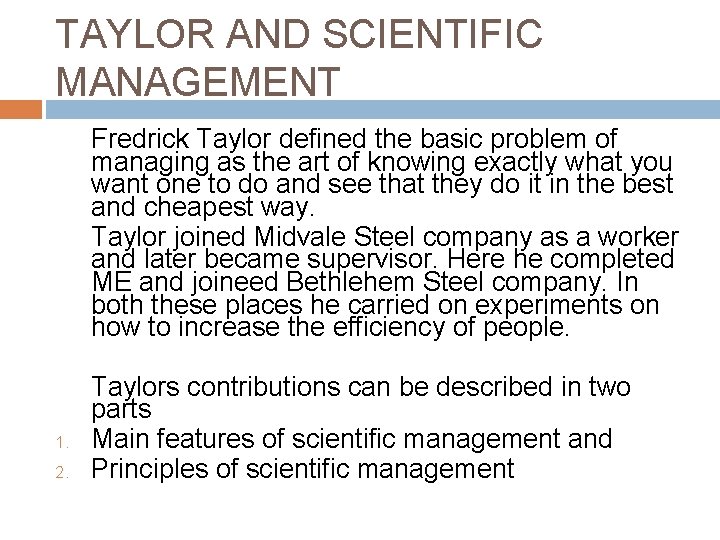 TAYLOR AND SCIENTIFIC MANAGEMENT

Fredrick Taylor defined the basic problem of managing as the art of knowing exactly what you want one to do and see that they do it in the best and cheapest way.

Taylor joined Midvale Steel company as a worker and later became supervisor. Here he completed ME and joineed Bethlehem Steel company. In both these places he carried on experiments on how to increase the efficiency of people.

Taylors contributions can be described in two parts

1. Main features of scientific management and
2. Principles of scientific management